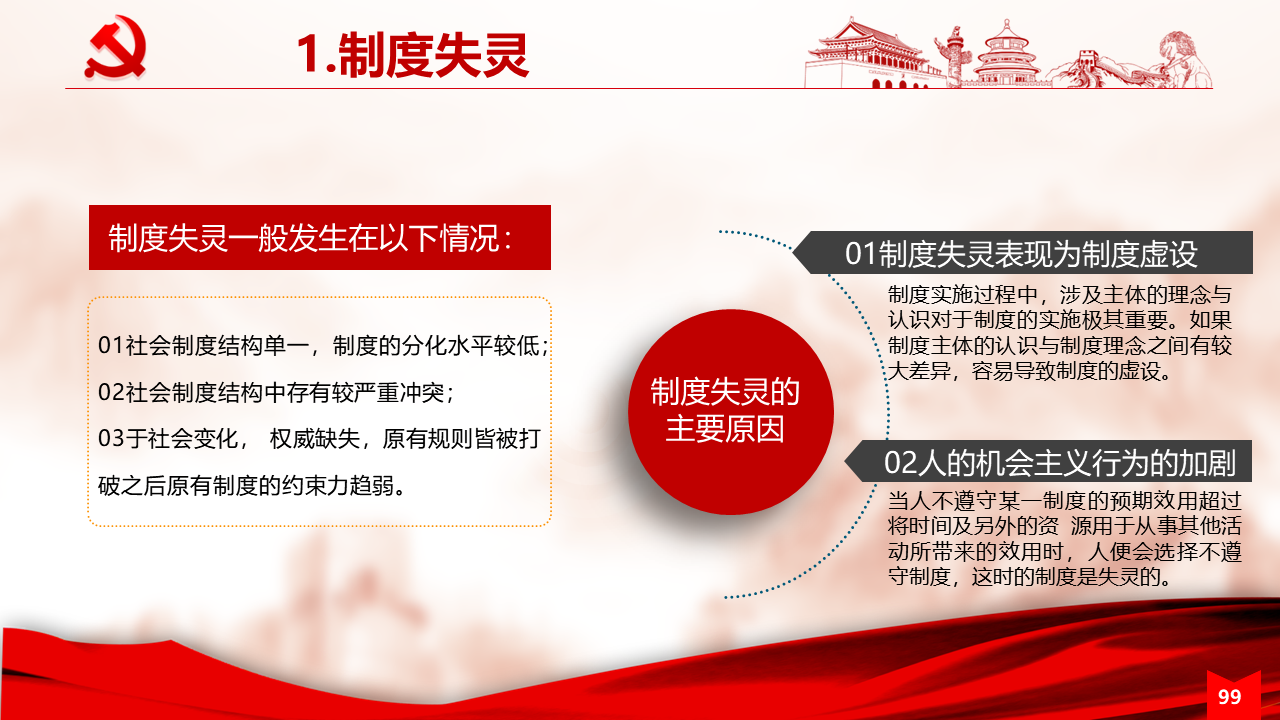 1.制度失灵

制度失灵一般发生在以下情况：

01社会制度结构单一，制度的分化水平较低；
02社会制度结构中存有较严重冲突；
03于社会变化， 权威缺失，原有规则皆被打破之后原有制度的约束力趋弱。

制度失灵的主要原因

01制度失灵表现为制度虚设

制度实施过程中，涉及主体的理念与认识对于制度的实施极其重要。如果制度主体的认识与制度理念之间有较大差异，容易导致制度的虚设。

02人的机会主义行为的加剧

当人不遵守某一制度的预期效用超过将时间及另外的资 源用于从事其他活动所带来的效用时，人便会选择不遵守制度，这时的制度是失灵的。

99